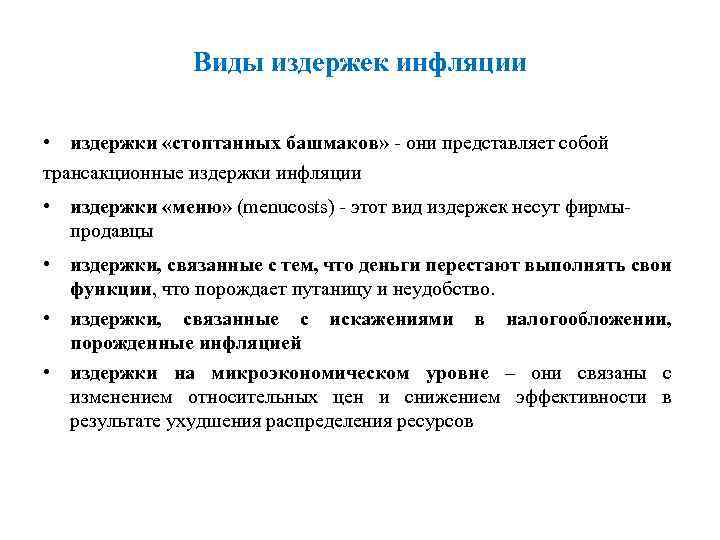 Виды издержек инфляции

• издержки «стоптанных башмаков» - они представляет собой трансакционные издержки инфляции

• издержки «меню» (menucosts) - этот вид издержек несут фирмы-продавцы

• издержки, связанные с тем, что деньги перестают выполнять свои функции, что порождает путаницу и неудобство.

• издержки, связанные с искажениями в налогообложении, порожденные инфляцией

• издержки на микроэкономическом уровне – они связаны с изменением относительных цен и снижением эффективности в результате ухудшения распределения ресурсов